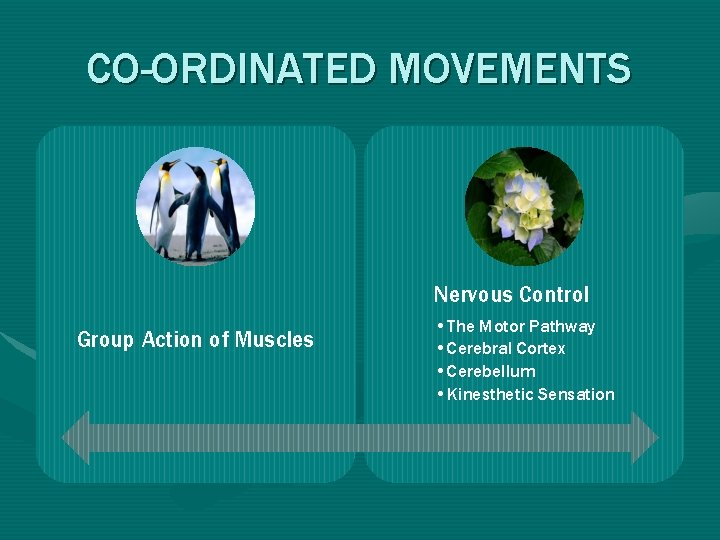 CO-ORDINATED MOVEMENTS

Group Action of Muscles

Nervous Control

• The Motor Pathway
• Cerebral Cortex
• Cerebellum
• Kinesthetic Sensation